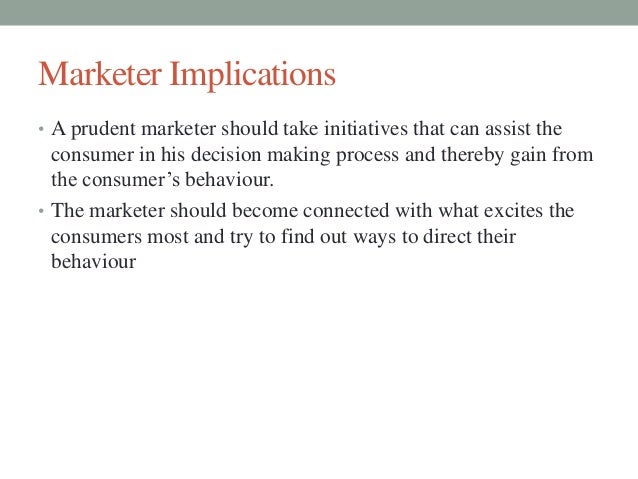 Marketer Implications

• A prudent marketer should take initiatives that can assist the consumer in his decision making process and thereby gain from the consumer's behaviour.

• The marketer should become connected with what excites the consumers most and try to find out ways to direct their behaviour